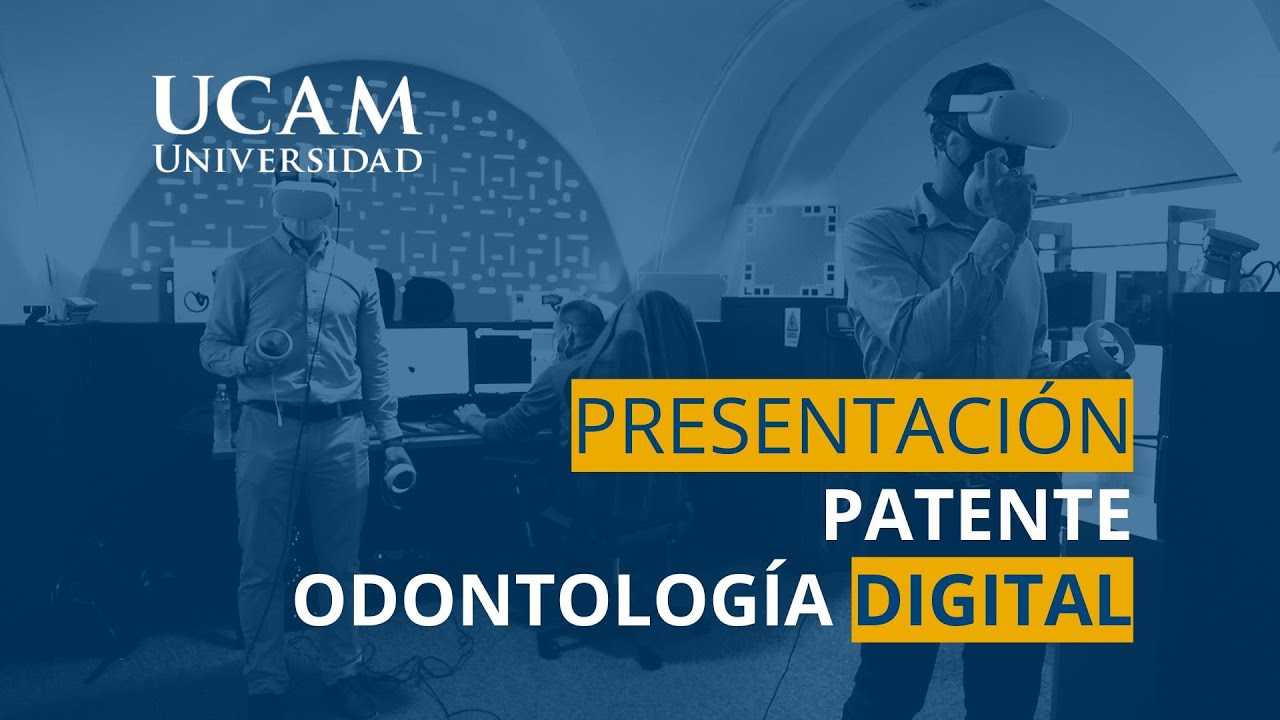 UCAM
UNIVERSIDAD

PRESENTACIÓN
PATENTE
ODONTOLOGÍA DIGITAL